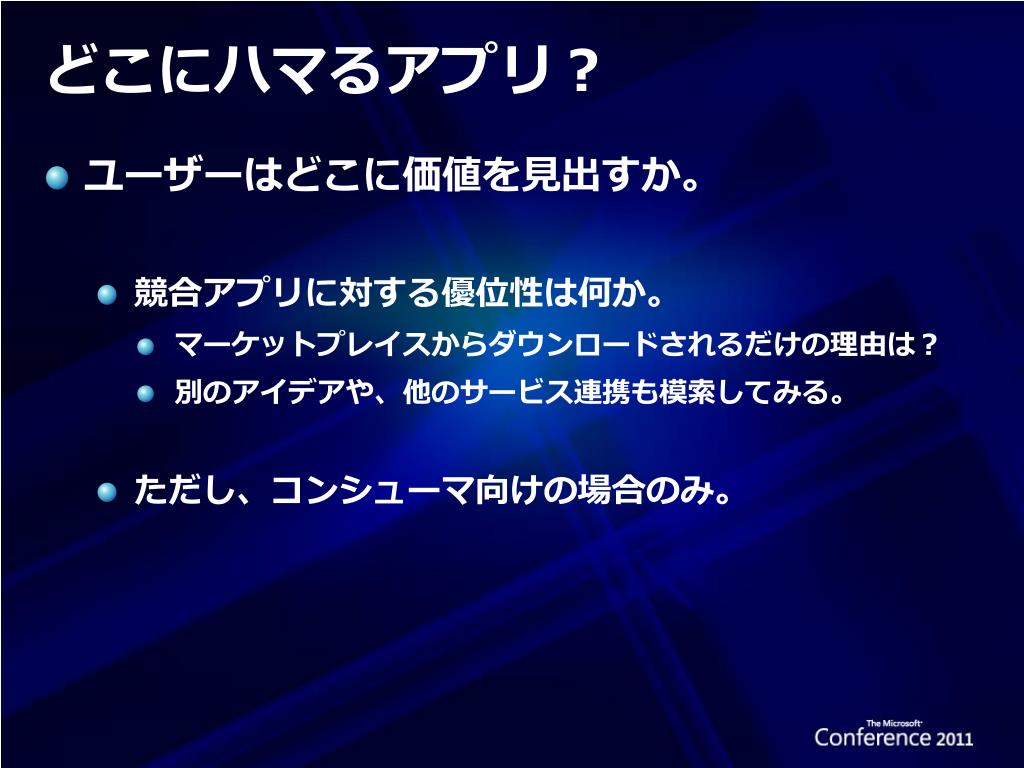 どこにハマるアプリ？

ユーザーはどこに価値を見出すか。

競合アプリに対する優位性は何か。

マーケットプレイスからダウンロードされるだけの理由は？

別のアイデアや、他のサービス連携も模索してみる。

ただし、コンシューマ向けの場合のみ。

The Microsoft Conference 2011